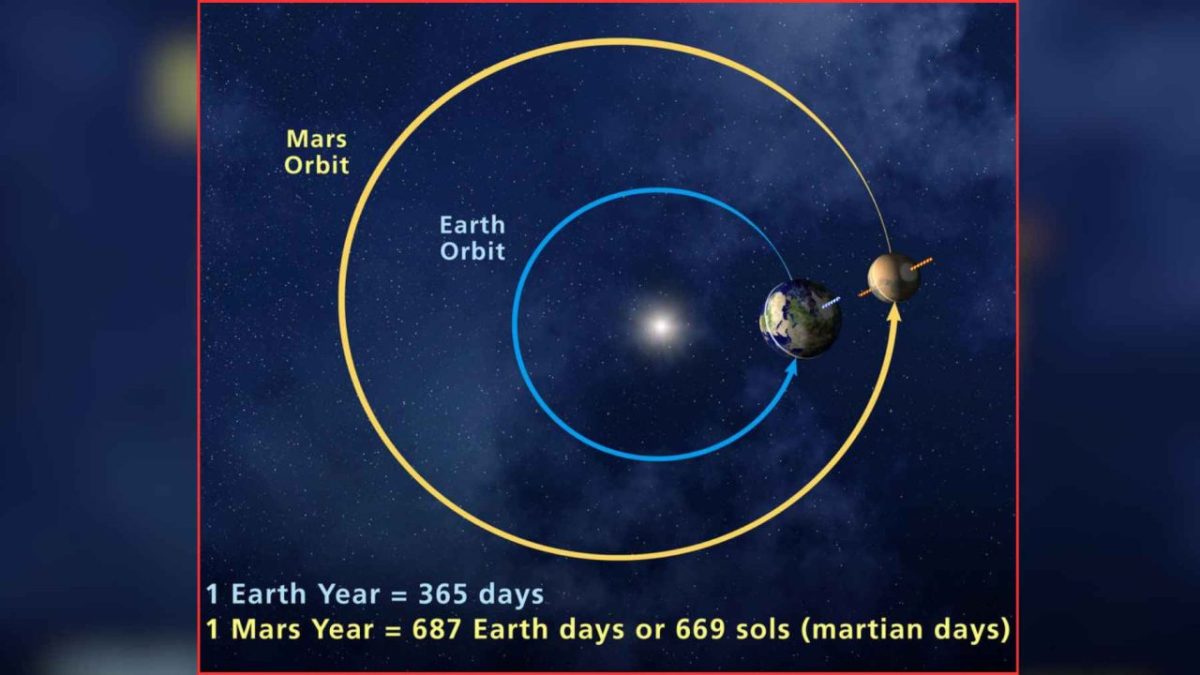 Mars Orbit

Earth Orbit

1 Earth Year = 365 days
1 Mars Year = 687 Earth days or 669 sols (martian days)